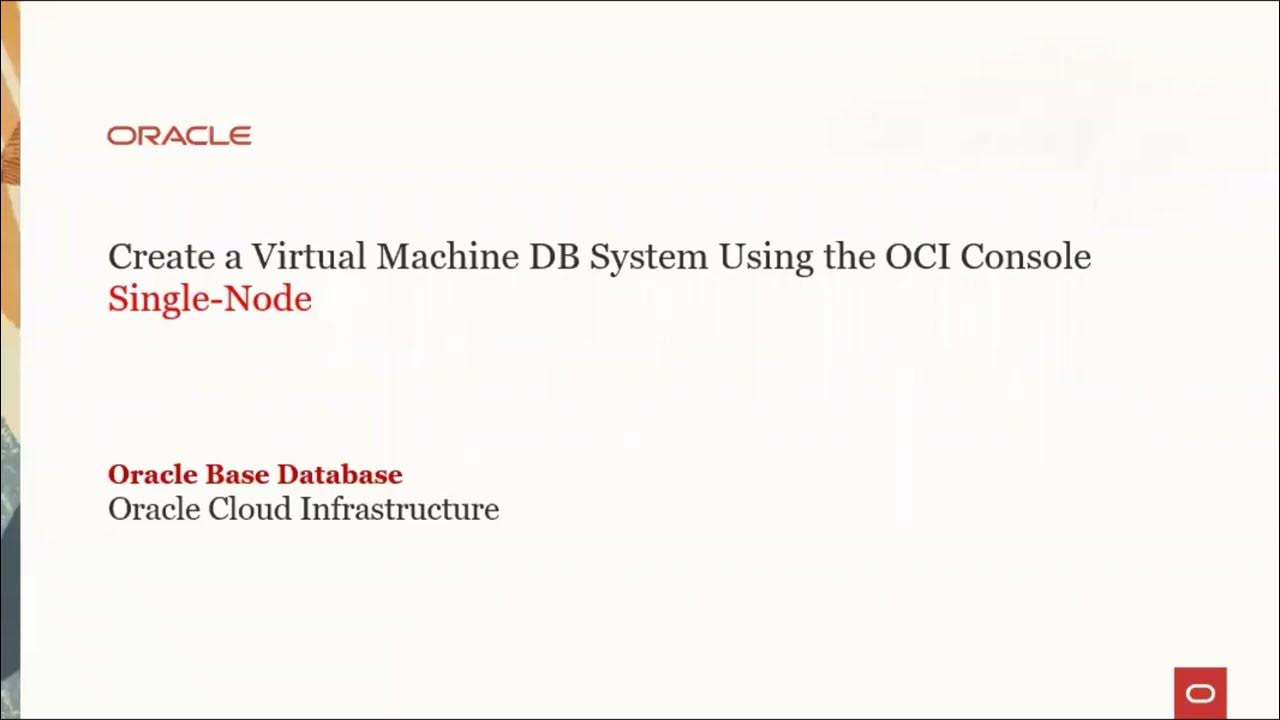 ORACLE

Create a Virtual Machine DB System Using the OCI Console
Single-Node

Oracle Base Database
Oracle Cloud Infrastructure